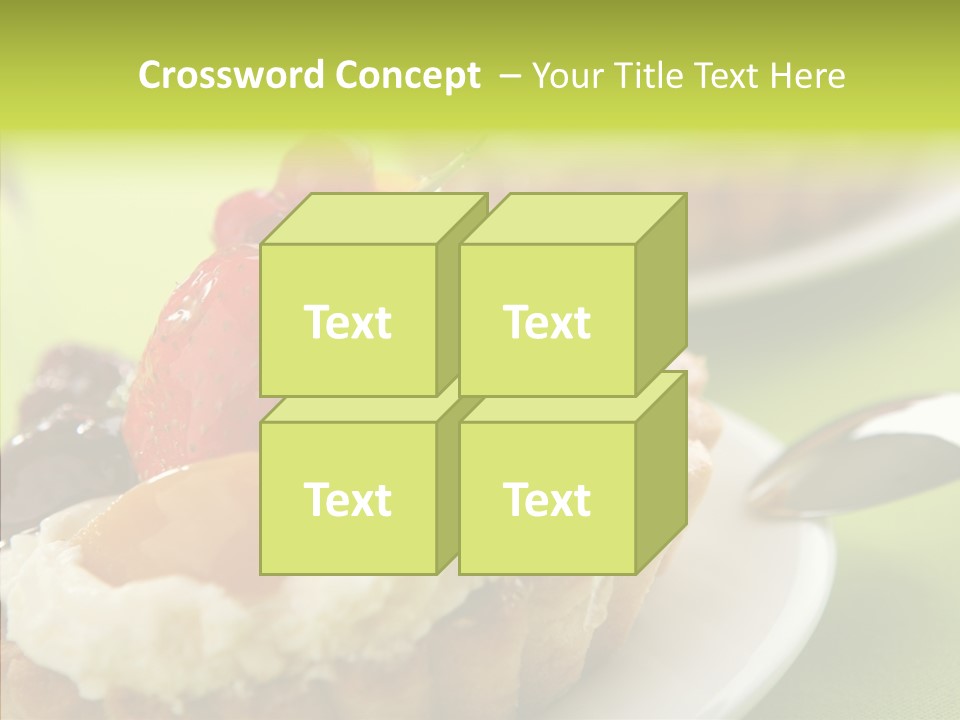 Crossword Concept – Your Title Text Here

Text

Text

Text

Text